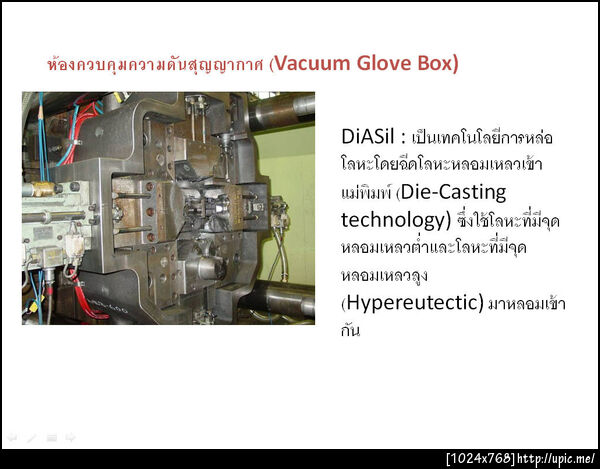 ห้องควบคุมความดันสุญญากาศ (Vacuum Glove Box)

DiASil : เป็นเทคโนโลยีการหล่อโลหะโดยฉีดโลหะหลอมเหลวเข้าแม่พิมพ์ (Die-Casting technology) ซึ่งใช้โลหะที่มีจุดหลอมเหลวต่ำและโลหะที่มีจุดหลอมเหลวสูง (Hypereutectic) มาหลอมเข้ากัน

[1024x768] http://upic.me/